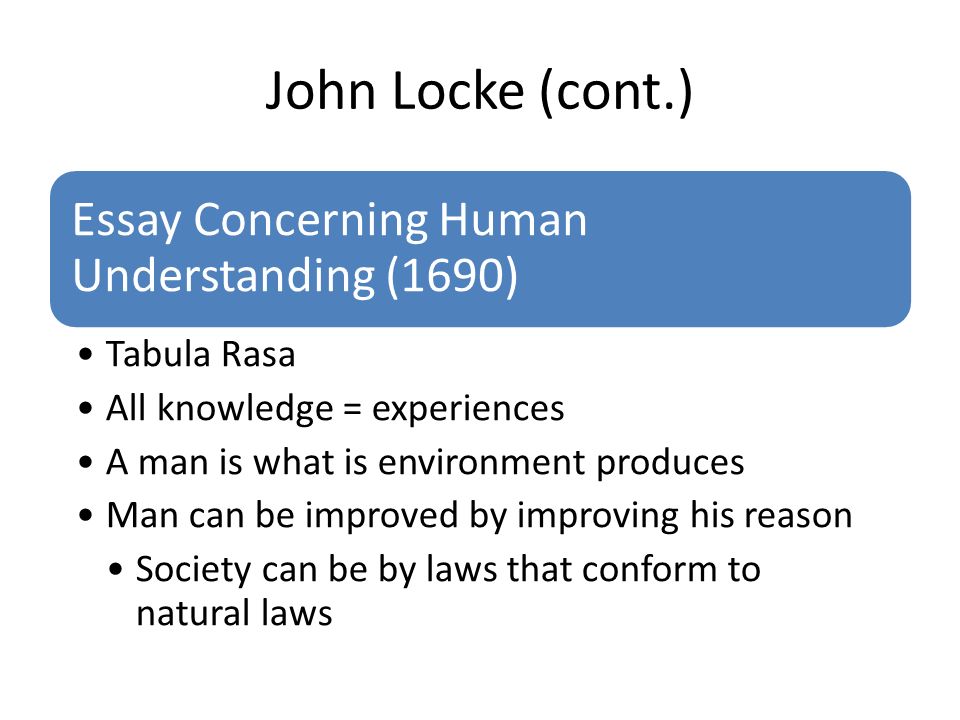 John Locke (cont.)

Essay Concerning Human Understanding (1690)

• Tabula Rasa
• All knowledge = experiences
• A man is what is environment produces
• Man can be improved by improving his reason
  • Society can be by laws that conform to natural laws